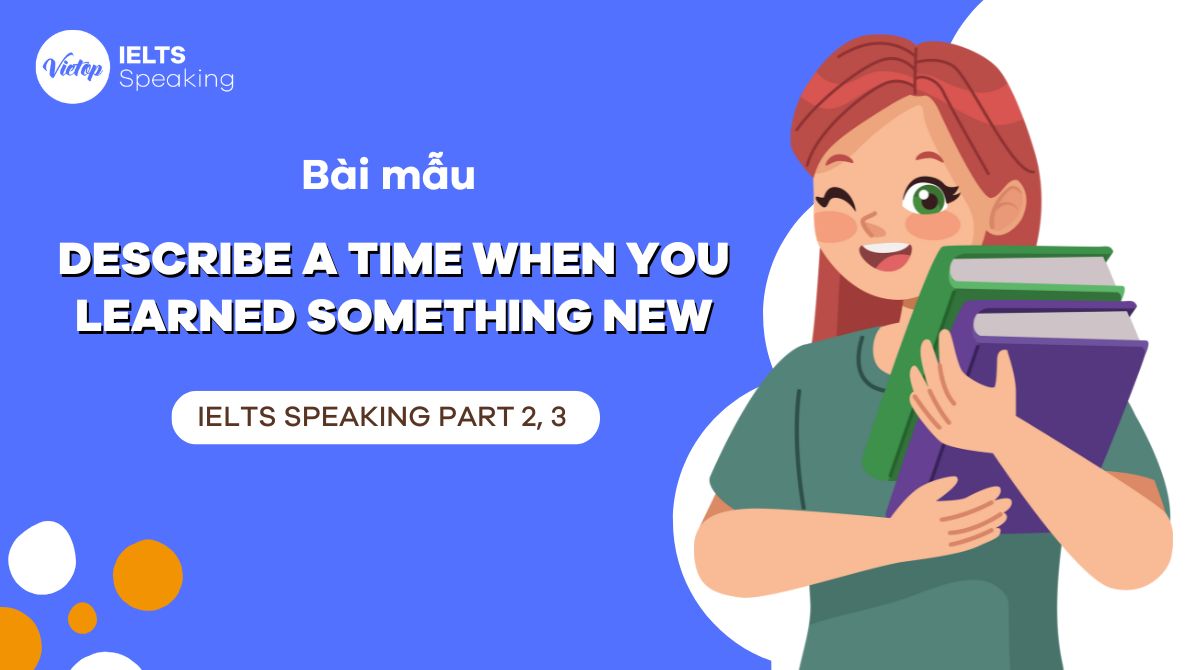 Vietop IELTS Speaking

Bài mẫu

DESCRIBE A TIME WHEN YOU LEARNED SOMETHING NEW

IELTS SPEAKING PART 2, 3